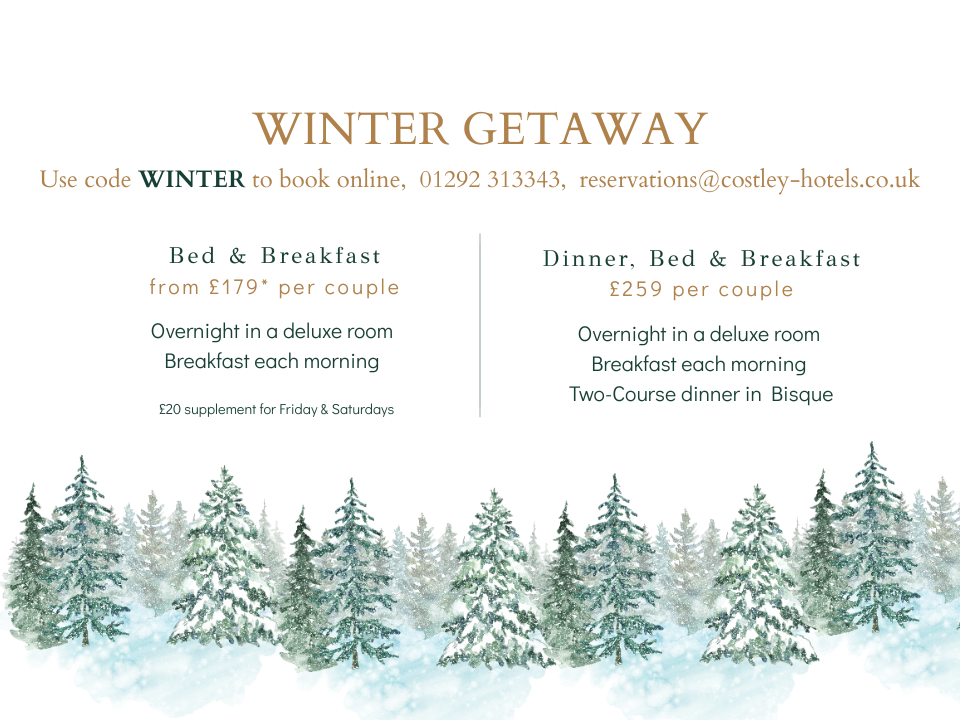 WINTER GETAWAY

Use code WINTER to book online, 01292 313343, reservations@costley-hotels.co.uk

Bed & Breakfast
from £179* per couple

Overnight in a deluxe room
Breakfast each morning

£20 supplement for Friday & Saturdays

Dinner, Bed & Breakfast
£259 per couple

Overnight in a deluxe room
Breakfast each morning
Two-Course dinner in Bisque